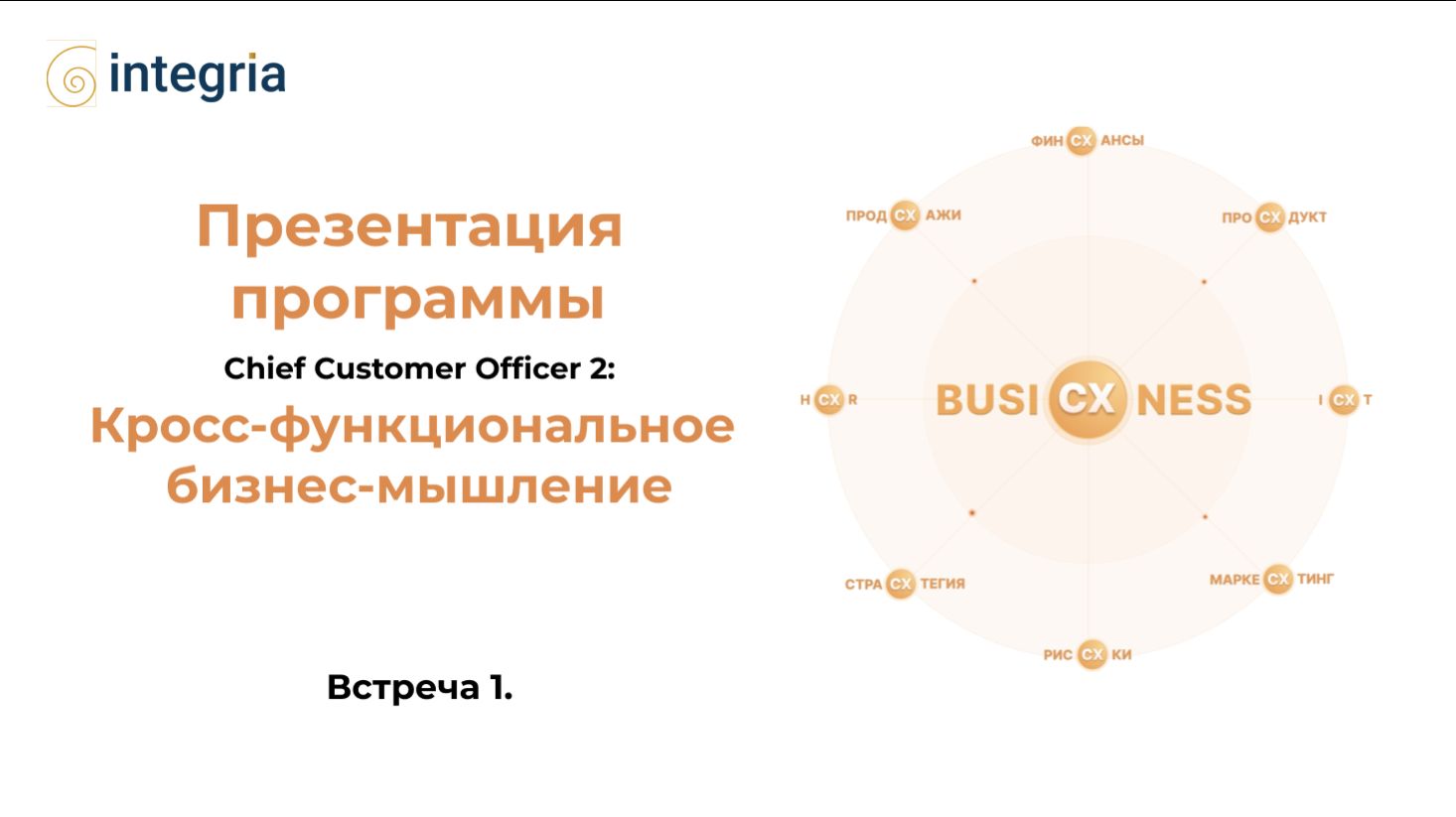 integria

Презентация программы

Chief Customer Officer 2:

Кросс-функциональное бизнес-мышление

Встреча 1.

ФИН CX АНСЫ

ПРОД CX АЖИ

ПРО CX ДУКТ

H CX R

BUSI CX NESS

I CX T

СТРА CX ТЕГИЯ

МАРКЕ CX ТИНГ

РИС CX КИ